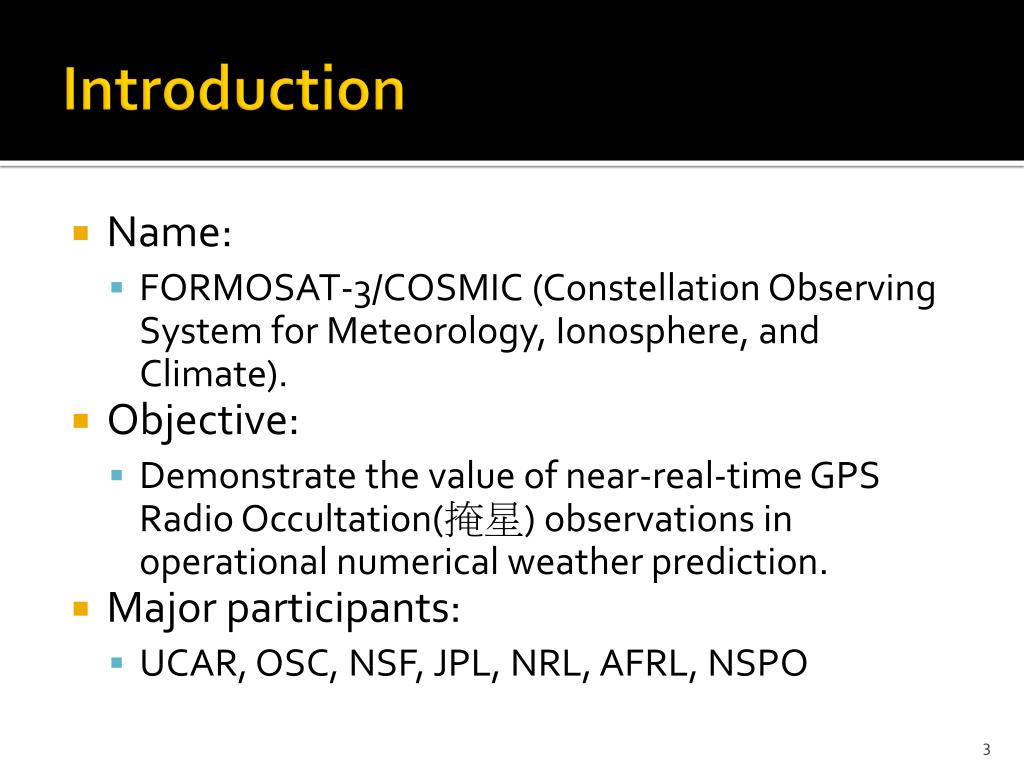 Introduction

Name:

FORMOSAT-3/COSMIC (Constellation Observing System for Meteorology, Ionosphere, and Climate).

Objective:

Demonstrate the value of near-real-time GPS Radio Occultation(掩星) observations in operational numerical weather prediction.

Major participants:

UCAR, OSC, NSF, JPL, NRL, AFRL, NSPO

3